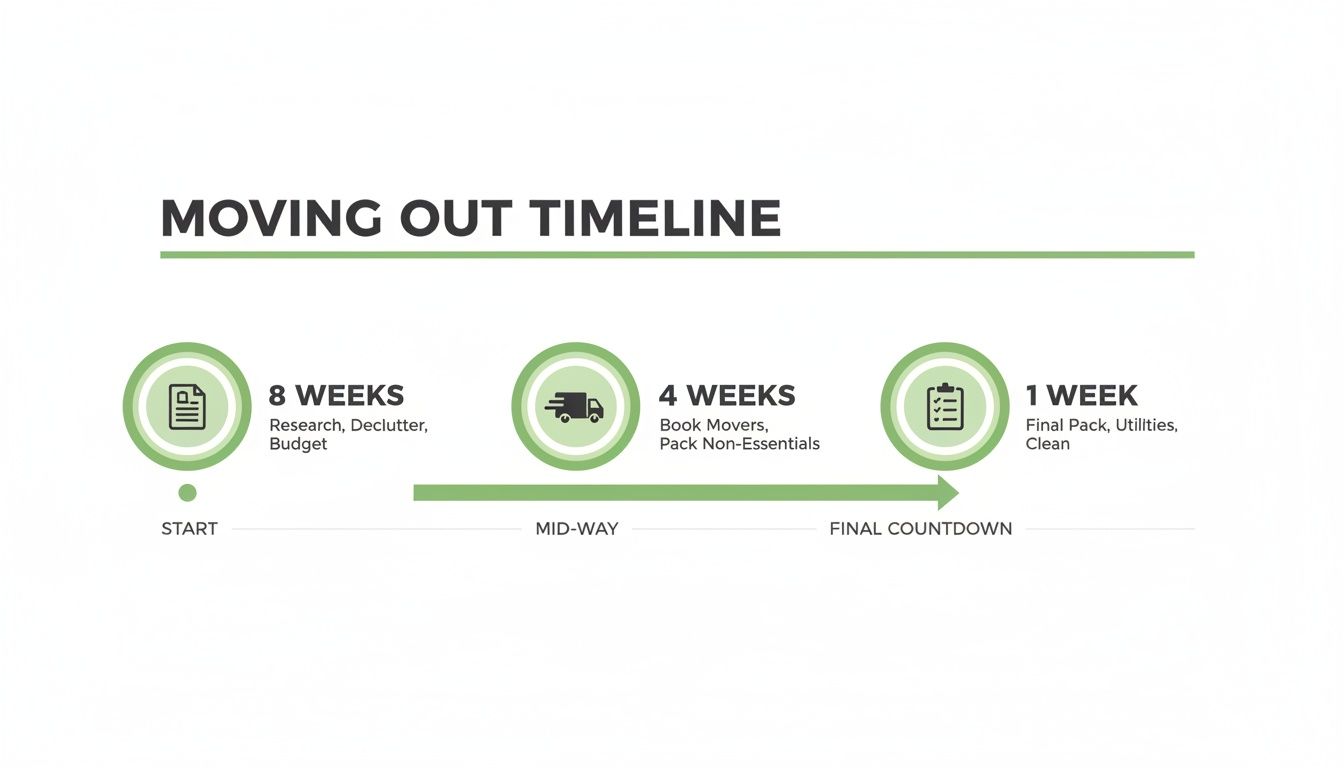 MOVING OUT TIMELINE

8 WEEKS
Research, Declutter, Budget

4 WEEKS
Book Movers, Pack Non-Essentials

1 WEEK
Final Pack, Utilities, Clean

START

MID-WAY

FINAL COUNTDOWN